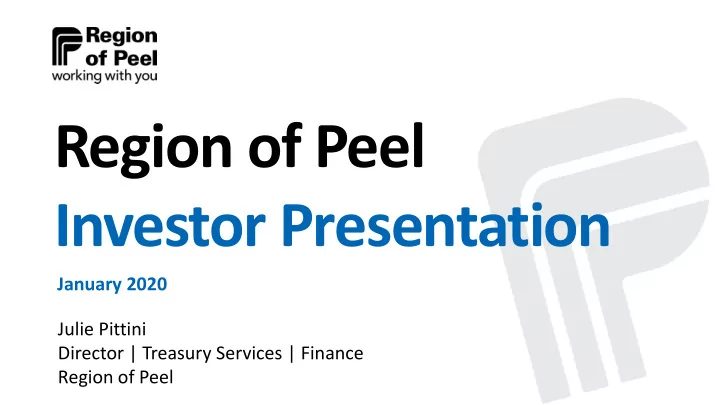 Region of Peel
working with you

Region of Peel
Investor Presentation

January 2020

Julie Pittini
Director | Treasury Services | Finance
Region of Peel